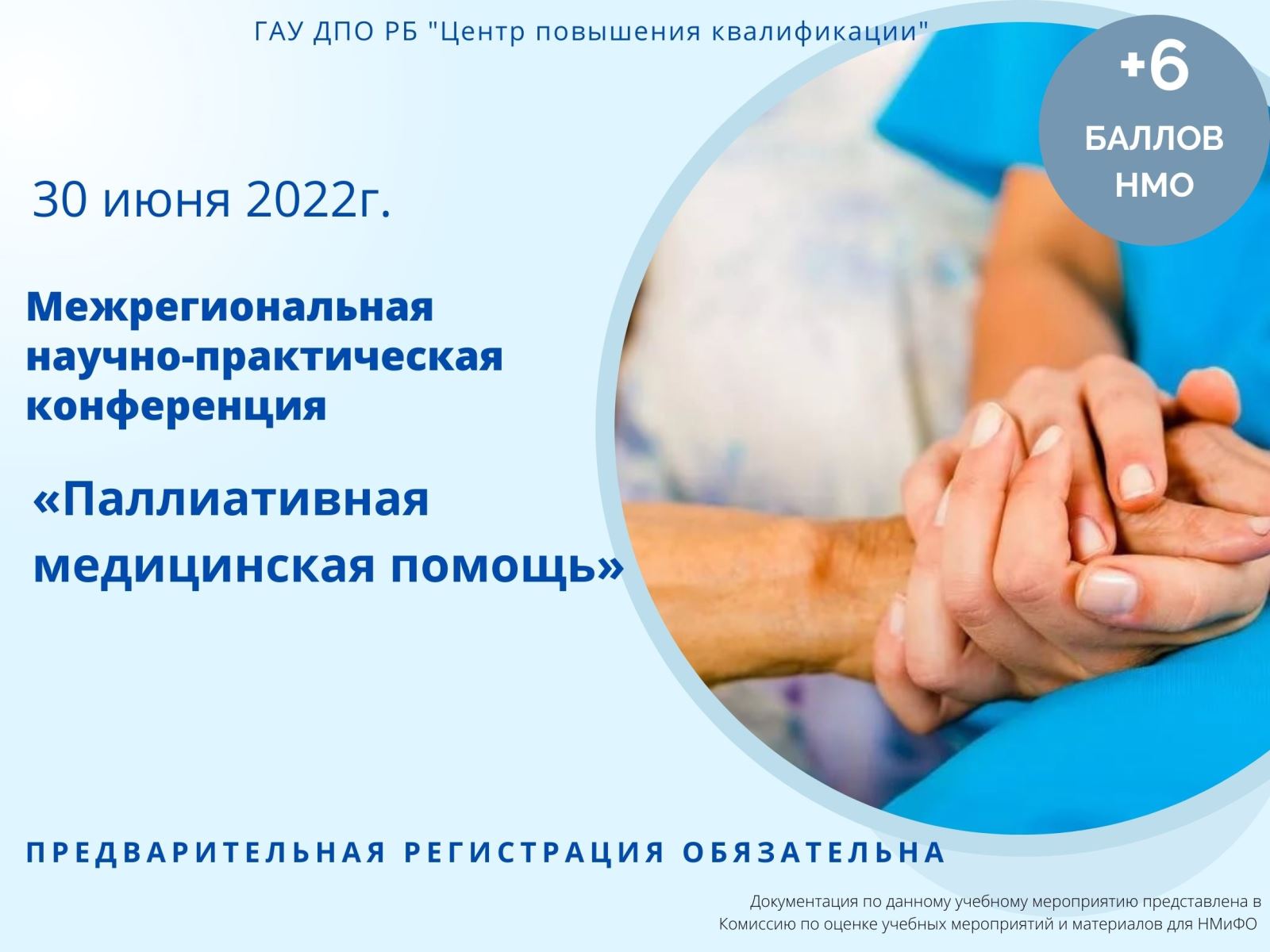 ГАУ ДПО РБ "Центр повышения квалификации"

+6 БАЛЛОВ НМО

30 июня 2022г.

Межрегиональная научно-практическая конференция

«Паллиативная медицинская помощь»

ПРЕДВАРИТЕЛЬНАЯ РЕГИСТРАЦИЯ ОБЯЗАТЕЛЬНА

Документация по данному учебному мероприятию представлена в Комиссию по оценке учебных мероприятий и материалов для НМиФО